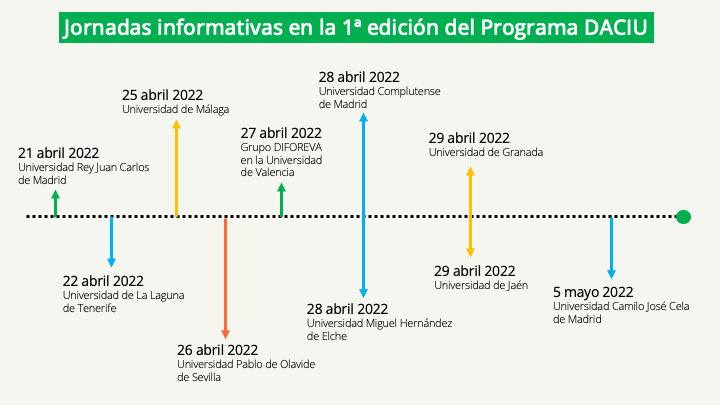 Jornadas informativas en la 1ª edición del Programa DACIU

21 abril 2022
Universidad Rey Juan Carlos de Madrid

22 abril 2022
Universidad de La Laguna de Tenerife

25 abril 2022
Universidad de Málaga

26 abril 2022
Universidad Pablo de Olavide de Sevilla

27 abril 2022
Grupo DIFOREVA en la Universidad de Valencia

28 abril 2022
Universidad Complutense de Madrid

28 abril 2022
Universidad Miguel Hernández de Elche

29 abril 2022
Universidad de Granada

29 abril 2022
Universidad de Jaén

5 mayo 2022
Universidad Camilo José Cela de Madrid